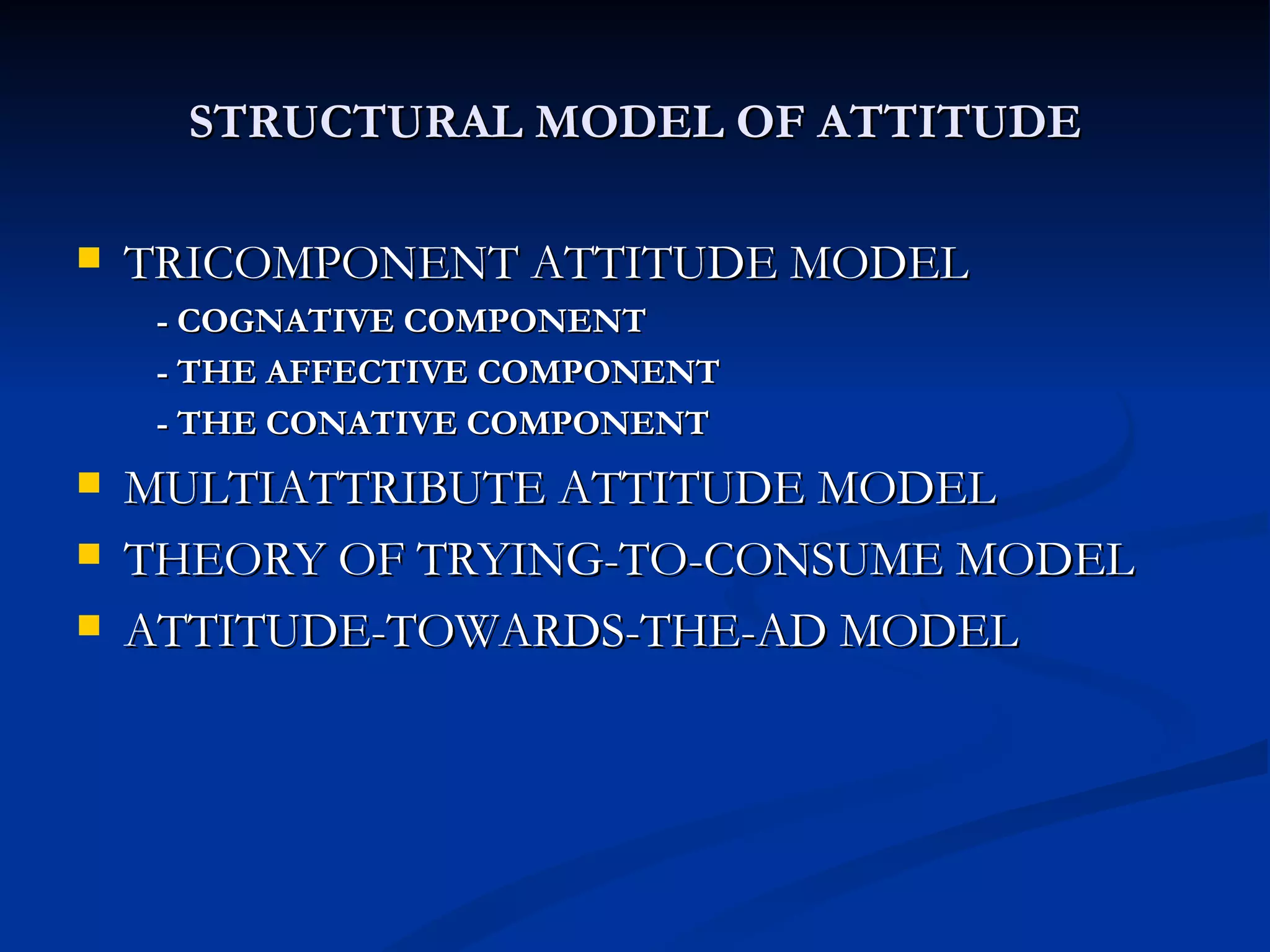 STRUCTURAL MODEL OF ATTITUDE

TRICOMPONENT ATTITUDE MODEL

- COGNATIVE COMPONENT

- THE AFFECTIVE COMPONENT

- THE CONATIVE COMPONENT

MULTIATTRIBUTE ATTITUDE MODEL

THEORY OF TRYING-TO-CONSUME MODEL

ATTITUDE-TOWARDS-THE-AD MODEL